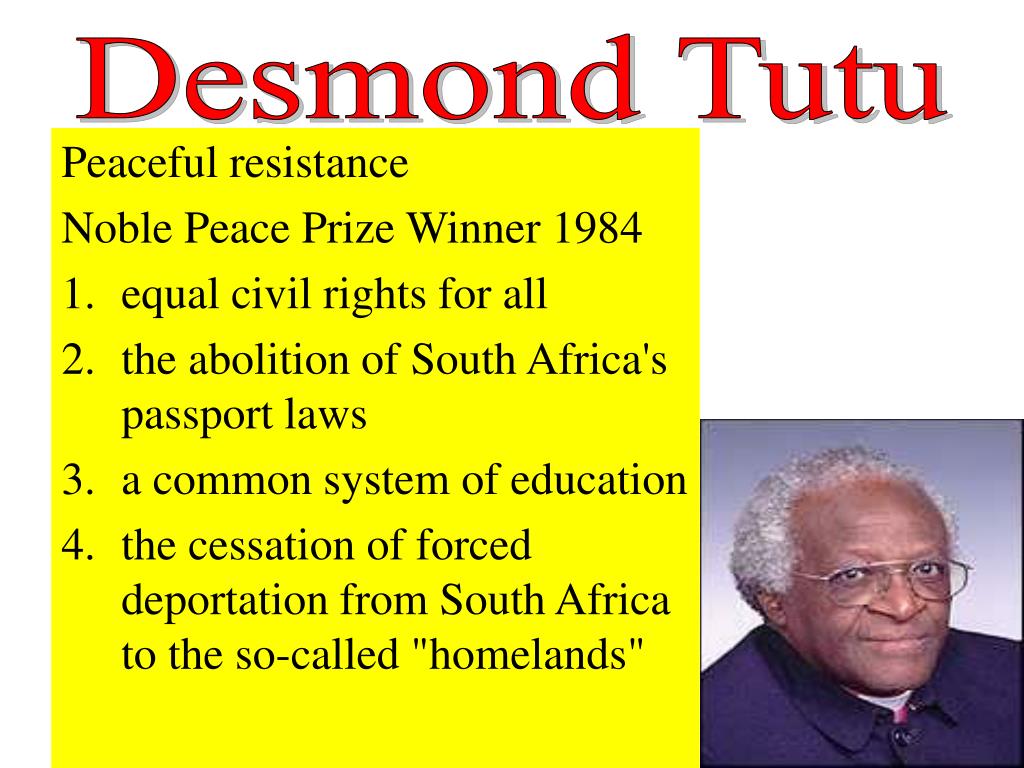 Desmond Tutu

Peaceful resistance

Noble Peace Prize Winner 1984

1. equal civil rights for all
2. the abolition of South Africa's passport laws
3. a common system of education
4. the cessation of forced deportation from South Africa to the so-called "homelands"